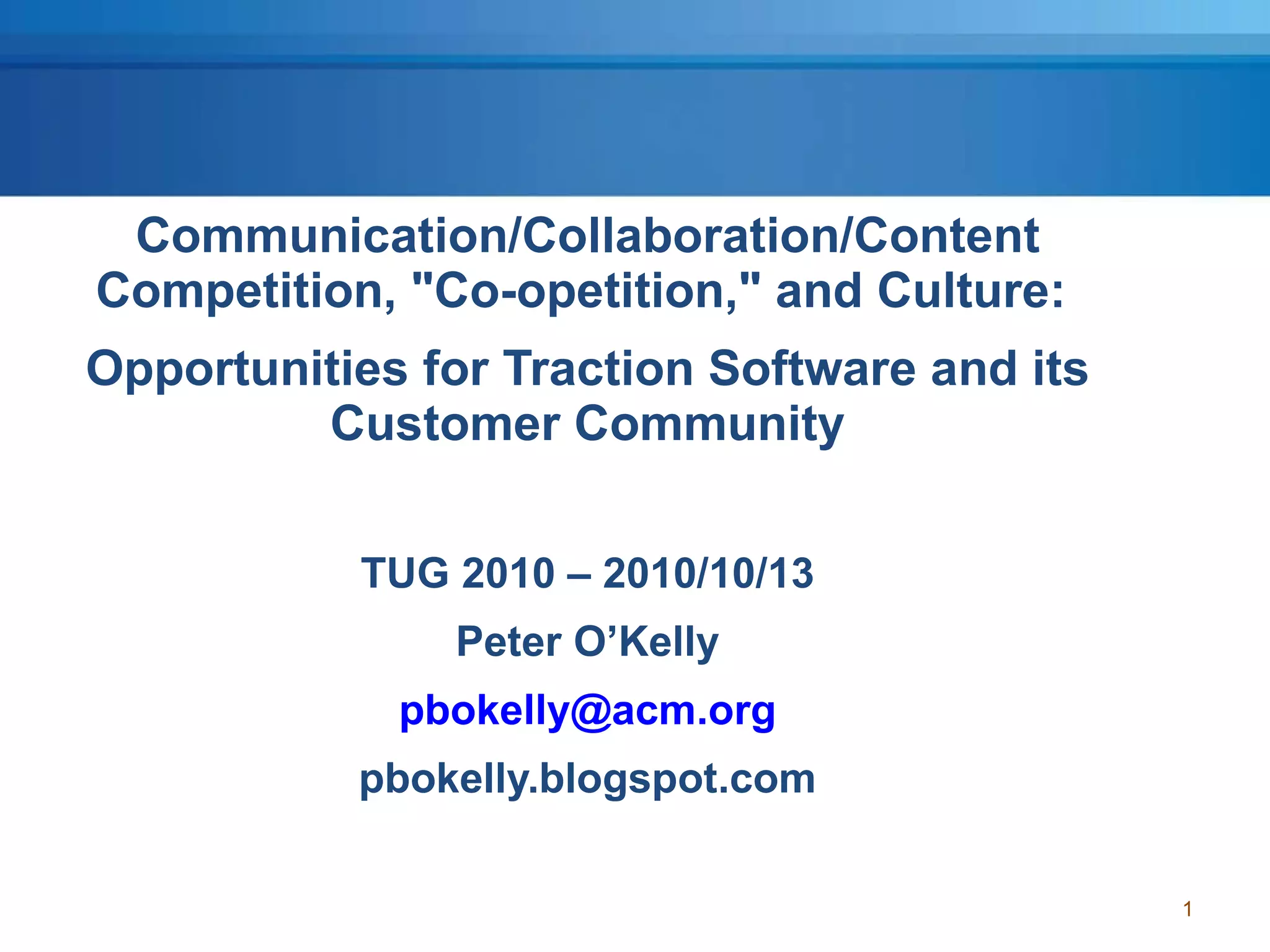 Communication/Collaboration/Content Competition, "Co-opetition," and Culture:

Opportunities for Traction Software and its Customer Community

TUG 2010 – 2010/10/13

Peter O’Kelly

pbokelly@acm.org

pbokelly.blogspot.com

1